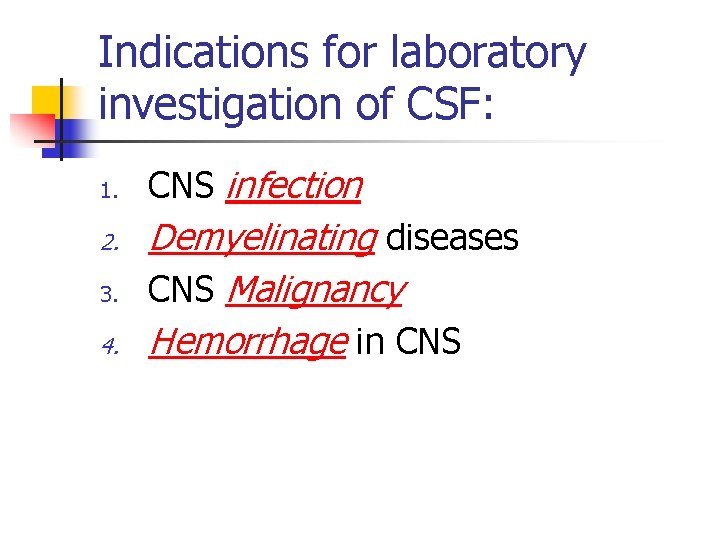 Indications for laboratory investigation of CSF:

1. CNS infection
2. Demyelinating diseases
3. CNS Malignancy
4. Hemorrhage in CNS